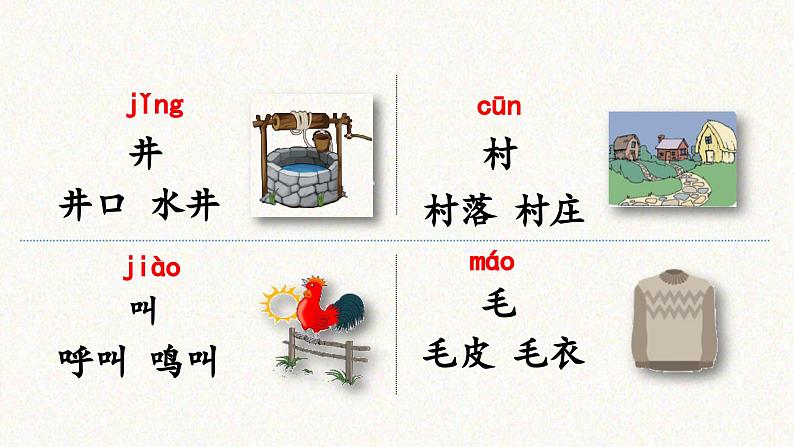 jǐng
井
井口 水井

cūn
村
村落 村庄

jiào
叫
呼叫 鸣叫

máo
毛
毛皮 毛衣